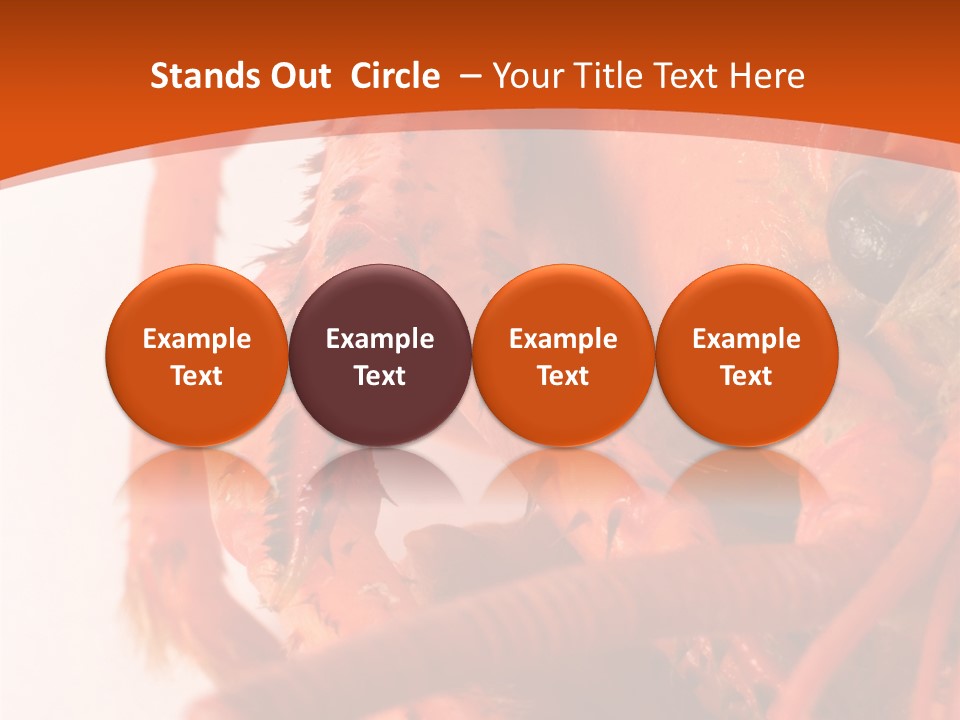 Stands Out Circle – Your Title Text Here

Example Text

Example Text

Example Text

Example Text